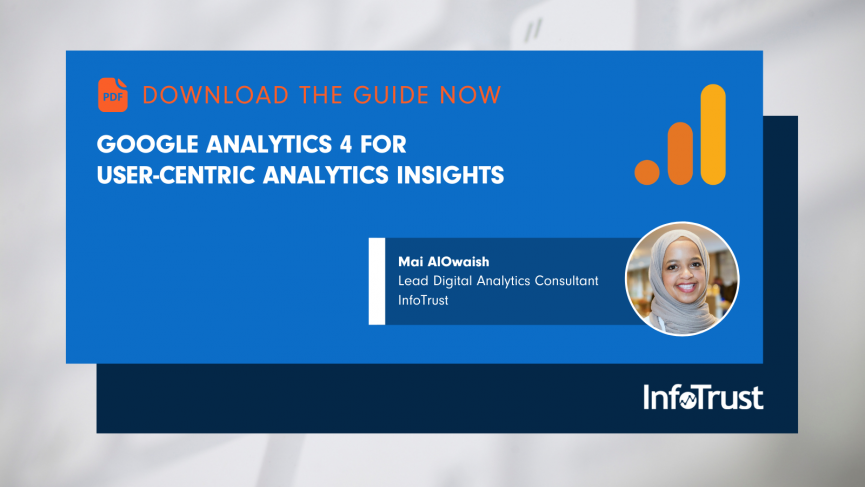 PDF DOWNLOAD THE GUIDE NOW

GOOGLE ANALYTICS 4 FOR USER-CENTRIC ANALYTICS INSIGHTS

Mai AlOwaish
Lead Digital Analytics Consultant
InfoTrust

InfoTrust